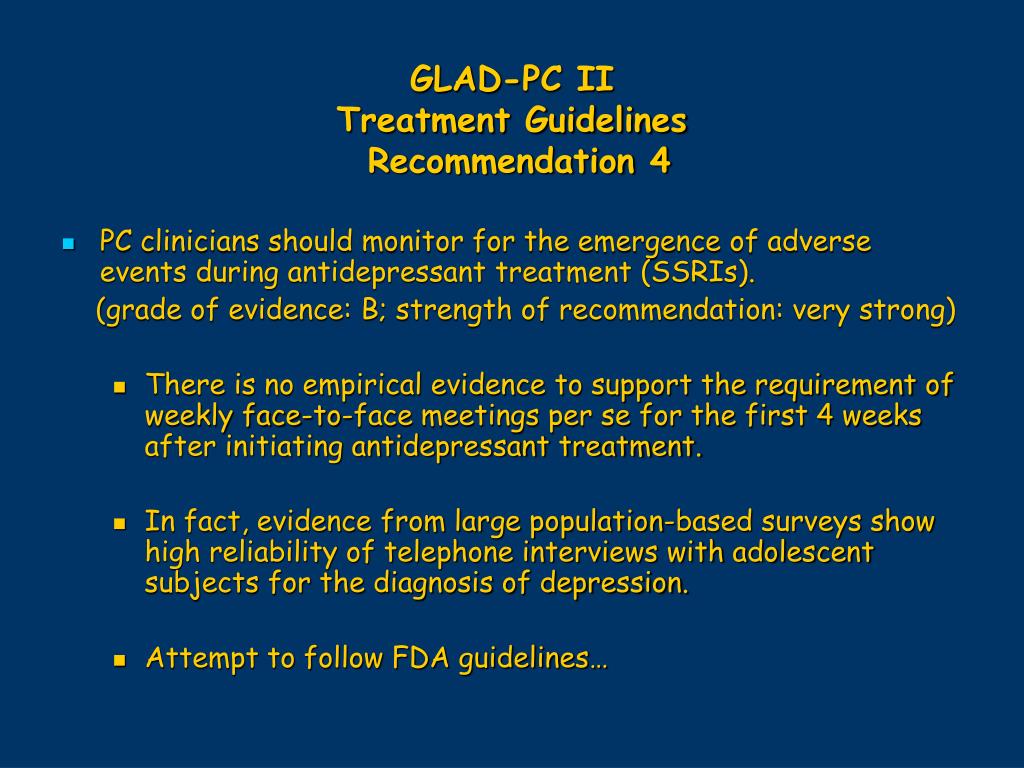 GLAD-PC II
Treatment Guidelines
Recommendation 4

PC clinicians should monitor for the emergence of adverse events during antidepressant treatment (SSRIs).
(grade of evidence: B; strength of recommendation: very strong)

There is no empirical evidence to support the requirement of weekly face-to-face meetings per se for the first 4 weeks after initiating antidepressant treatment.

In fact, evidence from large population-based surveys show high reliability of telephone interviews with adolescent subjects for the diagnosis of depression.

Attempt to follow FDA guidelines…